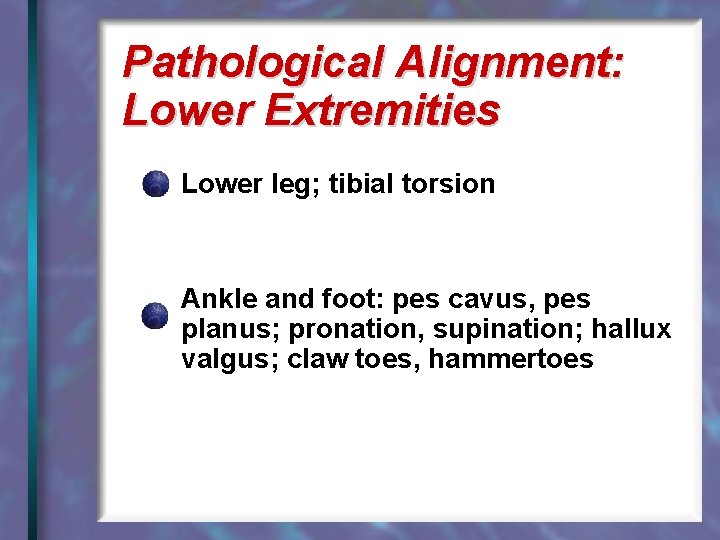 Pathological Alignment: Lower Extremities

Lower leg; tibial torsion

Ankle and foot: pes cavus, pes planus; pronation, supination; hallux valgus; claw toes, hammertoes